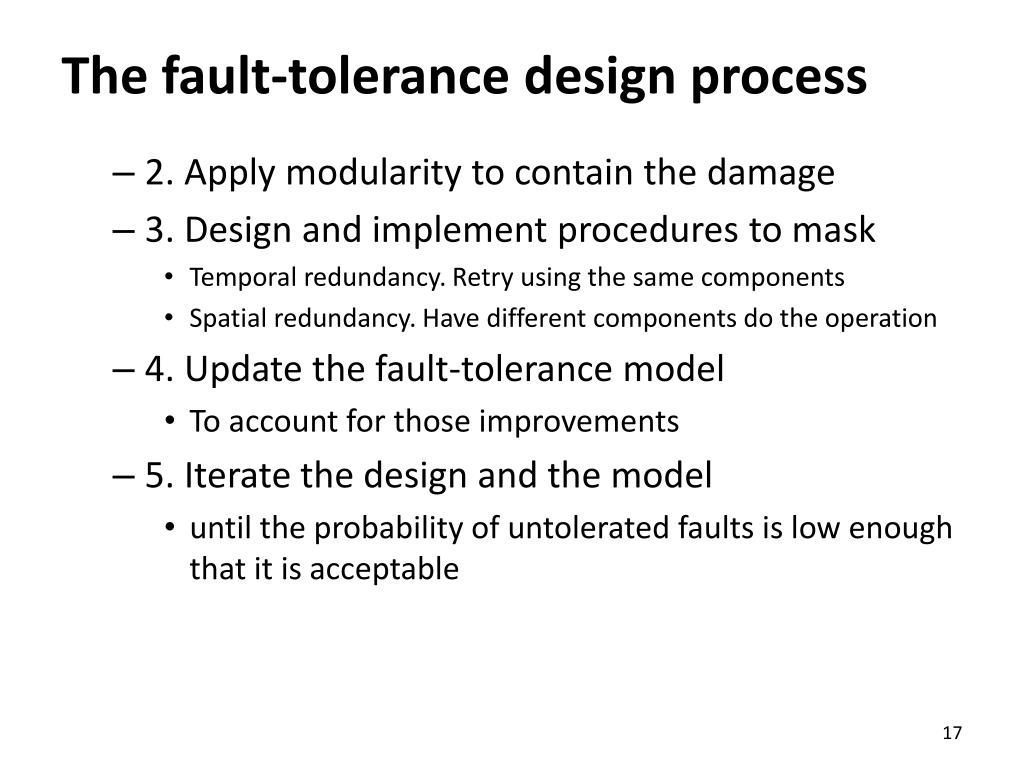 The fault-tolerance design process

– 2. Apply modularity to contain the damage
– 3. Design and implement procedures to mask
• Temporal redundancy. Retry using the same components
• Spatial redundancy. Have different components do the operation
– 4. Update the fault-tolerance model
• To account for those improvements
– 5. Iterate the design and the model
• until the probability of untolerated faults is low enough that it is acceptable

17